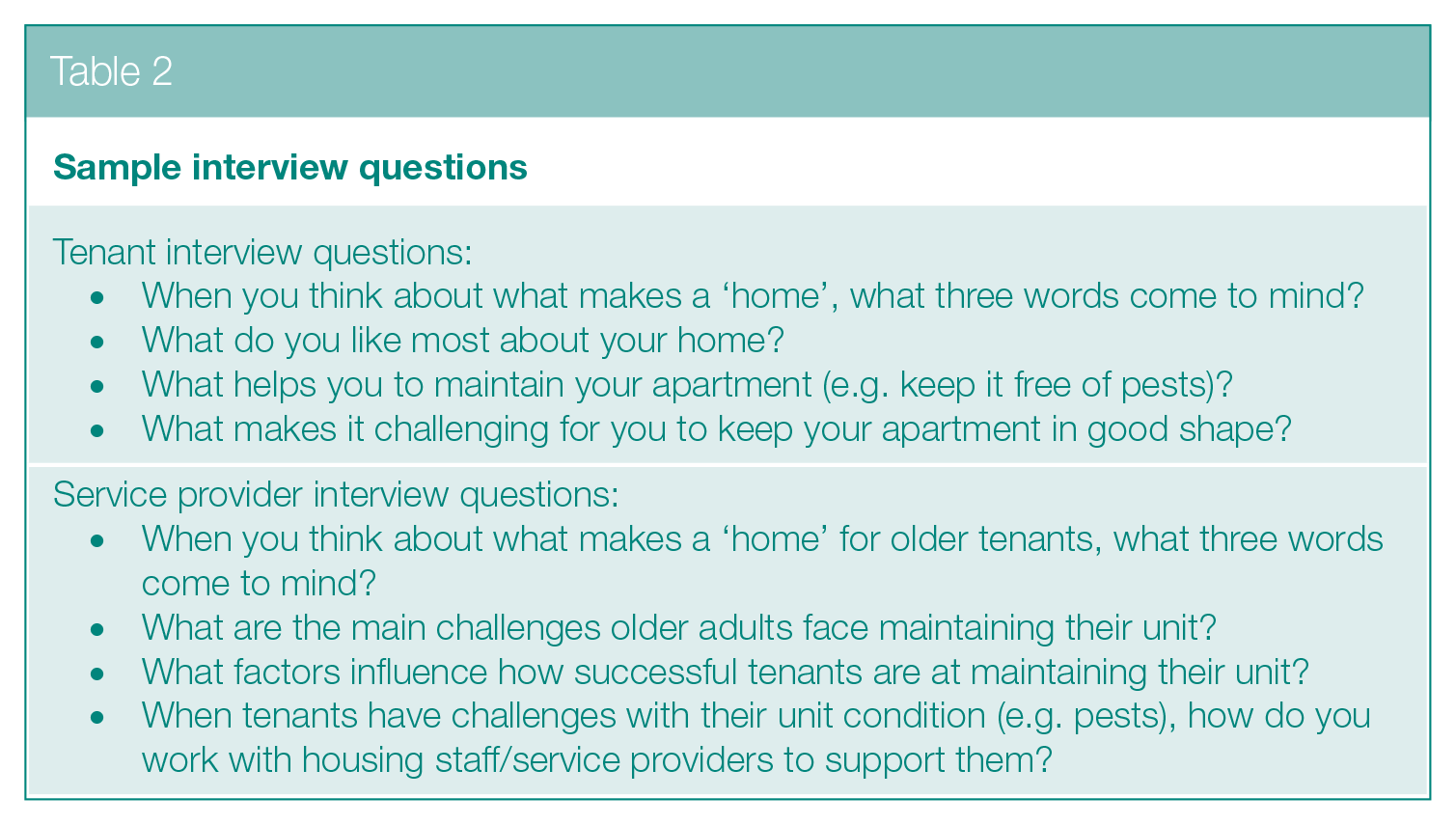 Table 2

Sample interview questions

Tenant interview questions:
• When you think about what makes a 'home', what three words come to mind?
• What do you like most about your home?
• What helps you to maintain your apartment (e.g. keep it free of pests)?
• What makes it challenging for you to keep your apartment in good shape?

Service provider interview questions:
• When you think about what makes a 'home' for older tenants, what three words come to mind?
• What are the main challenges older adults face maintaining their unit?
• What factors influence how successful tenants are at maintaining their unit?
• When tenants have challenges with their unit condition (e.g. pests), how do you work with housing staff/service providers to support them?